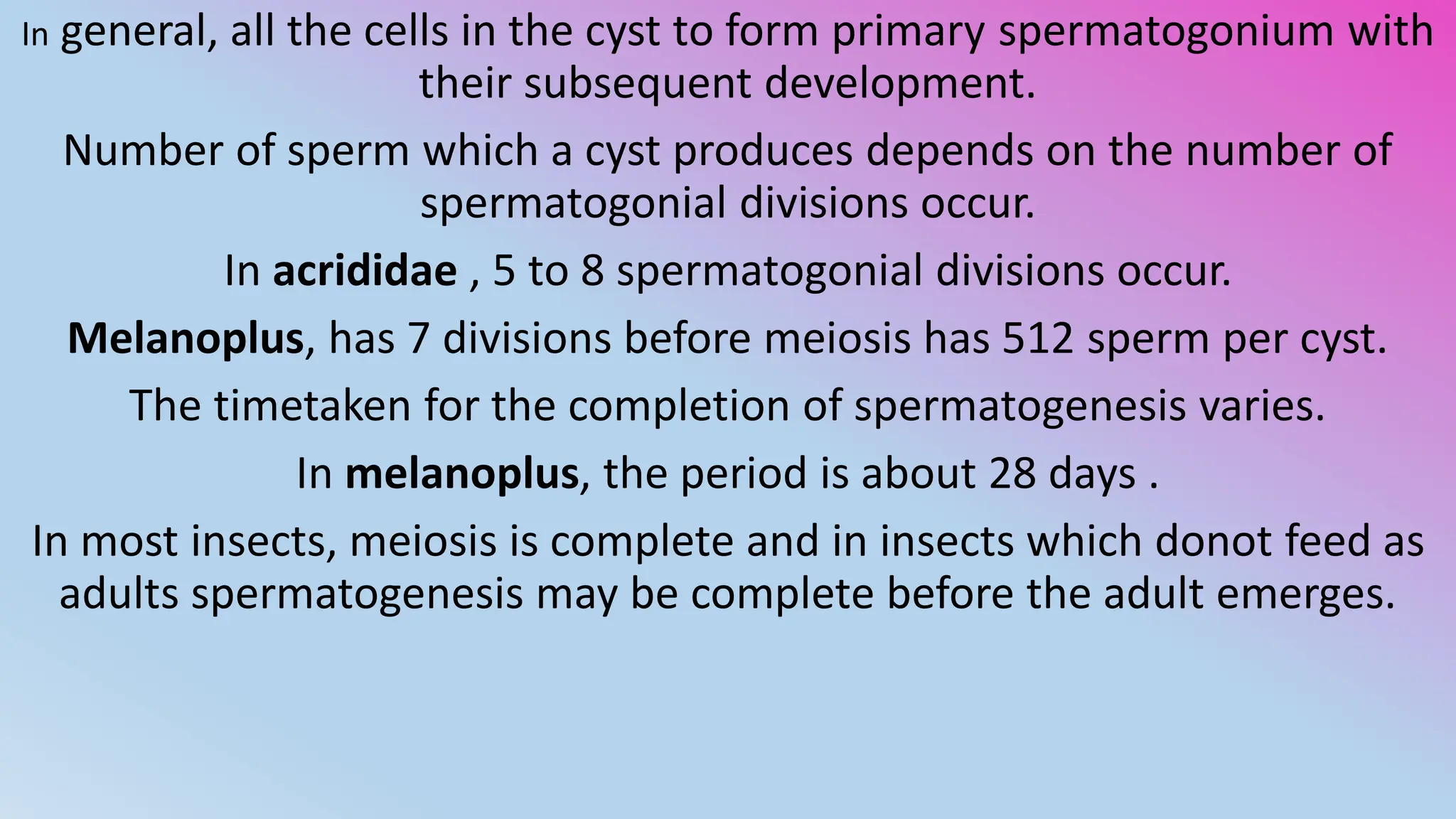 In general, all the cells in the cyst to form primary spermatogonium with their subsequent development.

Number of sperm which a cyst produces depends on the number of spermatogonial divisions occur.

In acrididae , 5 to 8 spermatogonial divisions occur.

Melanoplus, has 7 divisions before meiosis has 512 sperm per cyst.

The timetaken for the completion of spermatogenesis varies.

In melanoplus, the period is about 28 days .

In most insects, meiosis is complete and in insects which donot feed as adults spermatogenesis may be complete before the adult emerges.